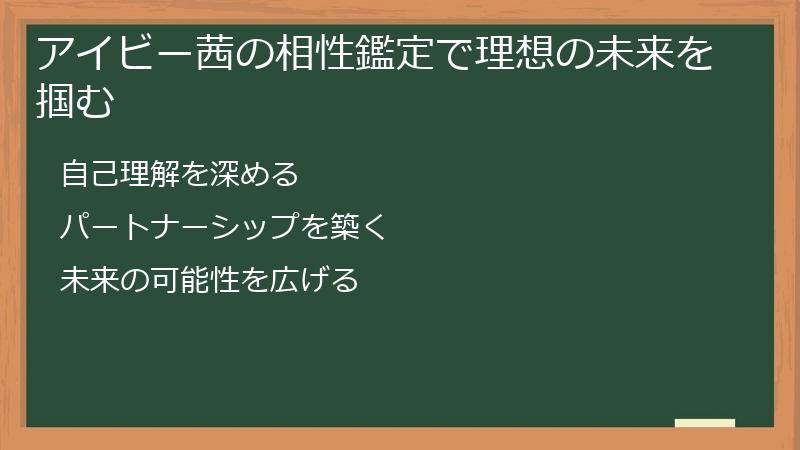 アイビー茜の相性鑑定で理想の未来を掴む

自己理解を深める

パートナーシップを築く

未来の可能性を広げる